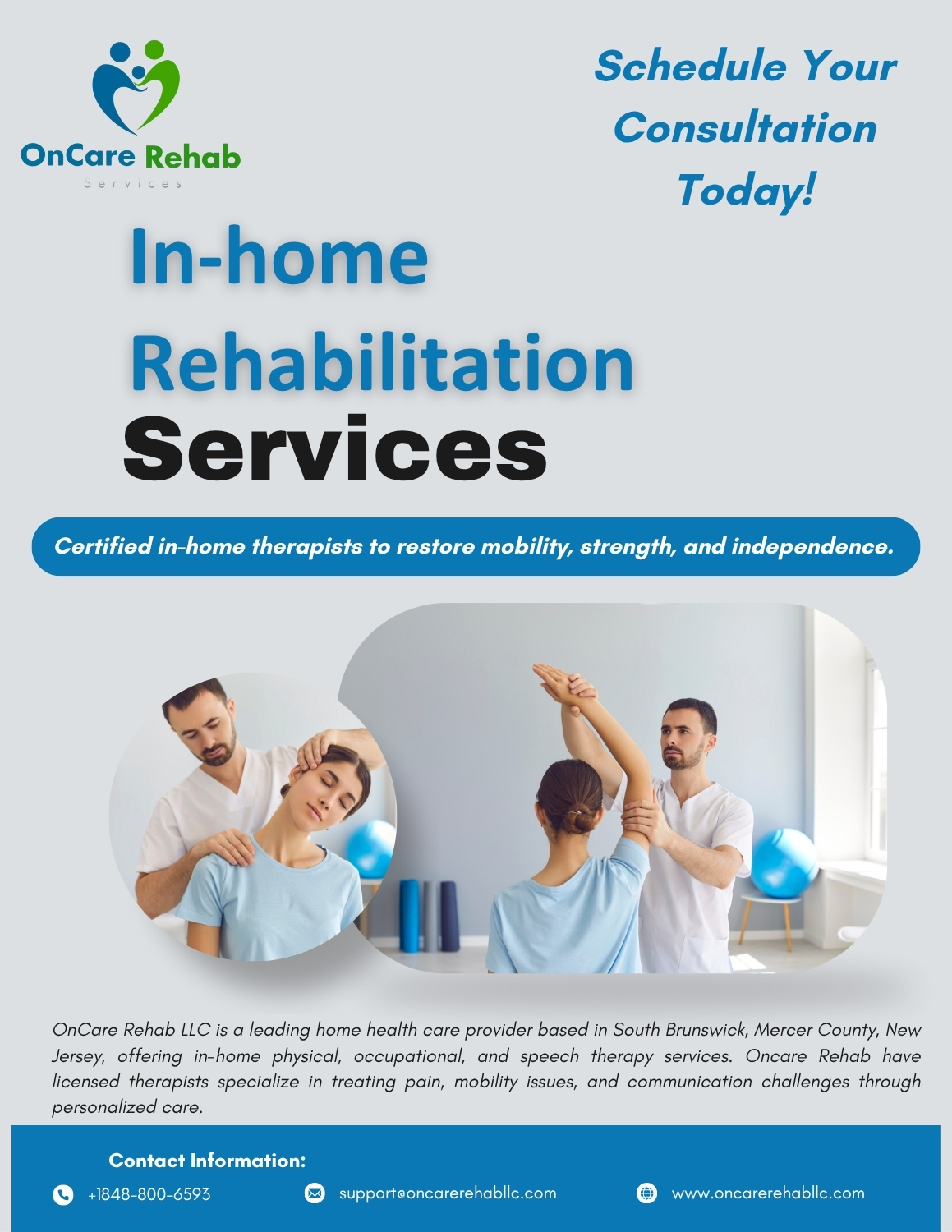 OnCare Rehab
Services

Schedule Your Consultation Today!

In-home Rehabilitation Services

Certified in-home therapists to restore mobility, strength, and independence.

OnCare Rehab LLC is a leading home health care provider based in South Brunswick, Mercer County, New Jersey, offering in-home physical, occupational, and speech therapy services. Oncare Rehab have licensed therapists specialize in treating pain, mobility issues, and communication challenges through personalized care.

Contact Information:

+1848-800-6593

support@oncarerehabllc.com

www.oncarerehabllc.com